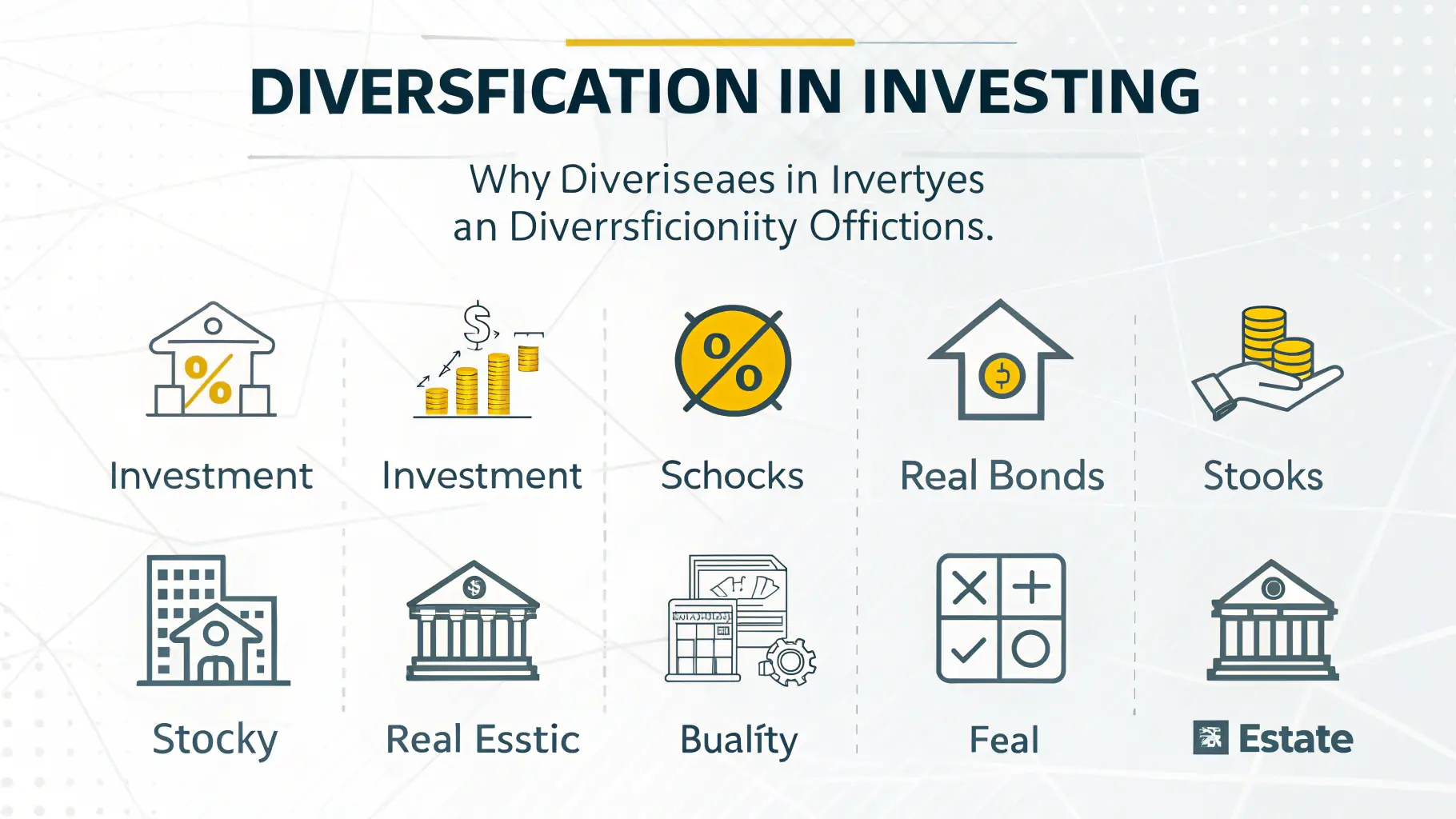 DIVERSFICATION IN INVESTING

Why Diveriseaes in Irvertyes an Diverrsficioniity Offictions.

Investment

Investment

Schocks

Real Bonds

Stooks

Stocky

Real Esstic

Bualíty

Feal

Estate